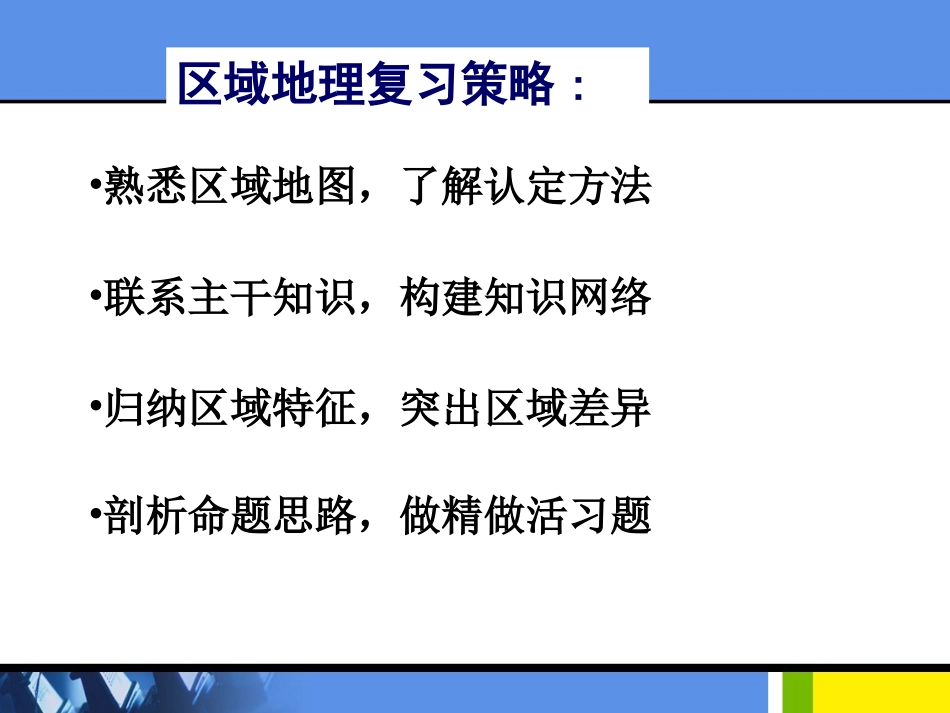 区域地理复习策略：

•熟悉区域地图，了解认定方法

•联系主干知识，构建知识网络

•归纳区域特征，突出区域差异

•剖析命题思路，做精做活习题